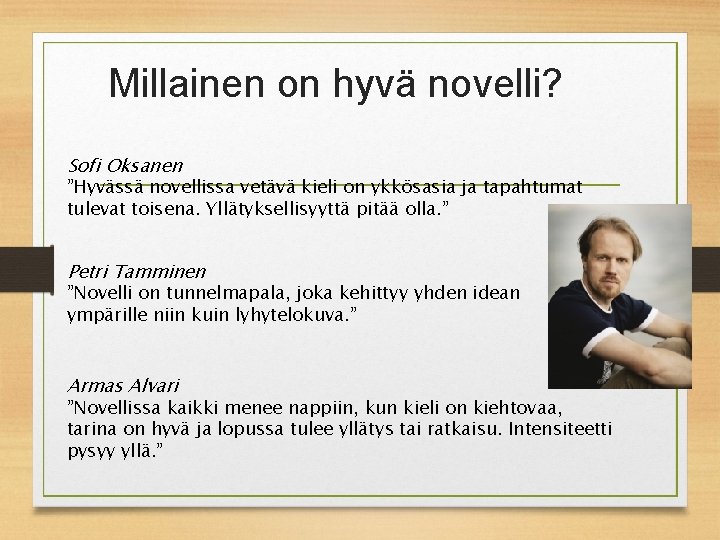 Millainen on hyvä novelli?

Sofi Oksanen
”Hyvässä novellissa vetävä kieli on ykkösasia ja tapahtumat tulevat toisena. Yllätyksellisyyttä pitää olla.”

Petri Tamminen
”Novelli on tunnelmapala, joka kehittyy yhden idean ympärille niin kuin lyhytelokuva.”

Armas Alvari
”Novellissa kaikki menee nappiin, kun kieli on kiehtovaa, tarina on hyvä ja lopussa tulee yllätys tai ratkaisu. Intensiteetti pysyy yllä.”